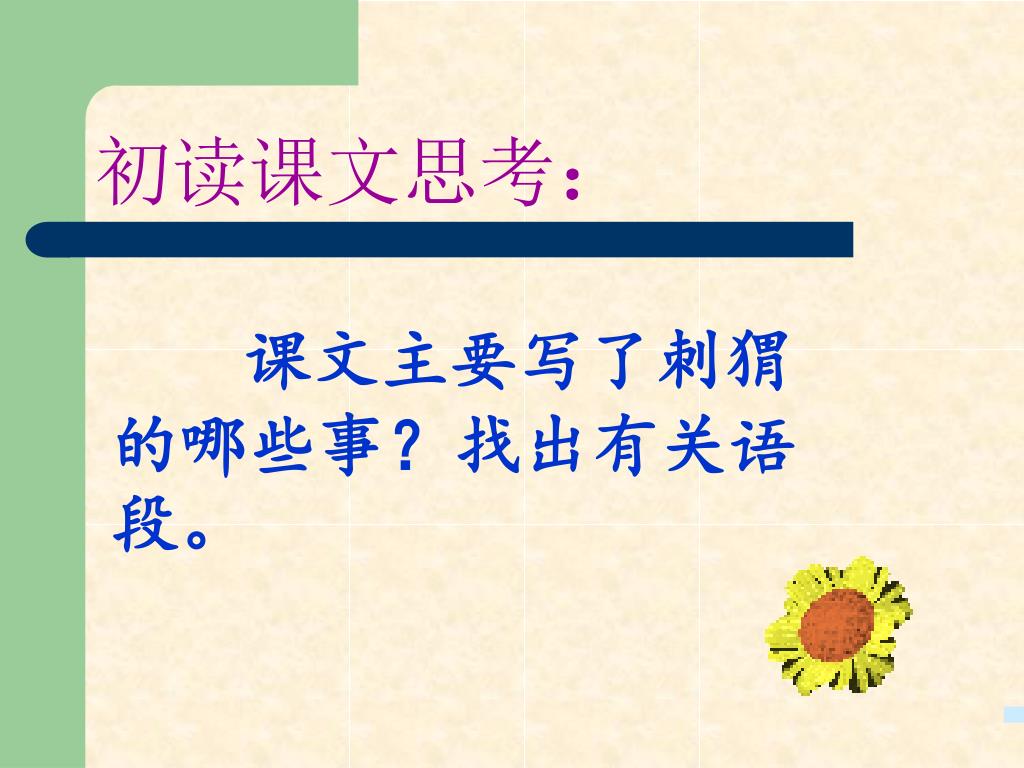 初读课文思考：

课文主要写了刺猬的哪些事？找出有关语段。